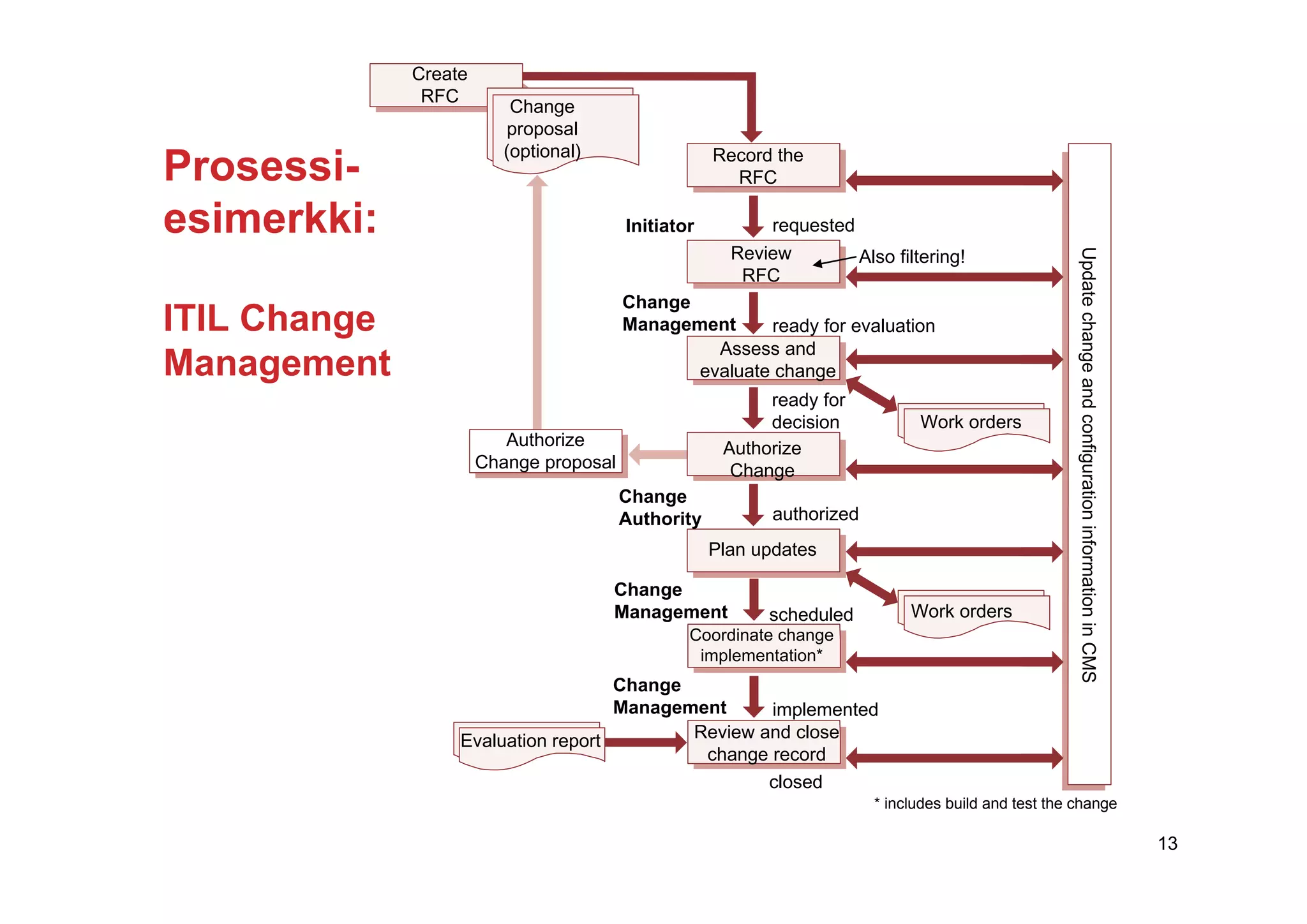 Prosessi-esimerkki:

ITIL Change Management

Create RFC

Change proposal (optional)

Record the RFC

Initiator

requested

Review RFC

Also filtering!

Change Management

ready for evaluation

Assess and evaluate change

ready for decision

Work orders

Authorize Change proposal

Authorize Change

Change Authority

authorized

Plan updates

Change Management

scheduled

Work orders

Coordinate change implementation*

Change Management

implemented

Evaluation report

Review and close change record

closed

Update change and configuration information in CMS

* includes build and test the change

13